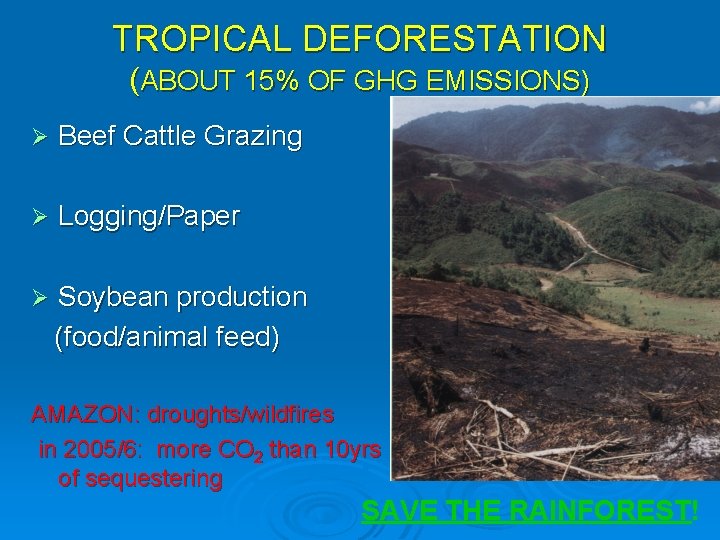 TROPICAL DEFORESTATION
(ABOUT 15% OF GHG EMISSIONS)

➢ Beef Cattle Grazing

➢ Logging/Paper

➢ Soybean production (food/animal feed)

AMAZON: droughts/wildfires in 2005/6: more $CO_2$ than 10yrs of sequestering

SAVE THE RAINFOREST!